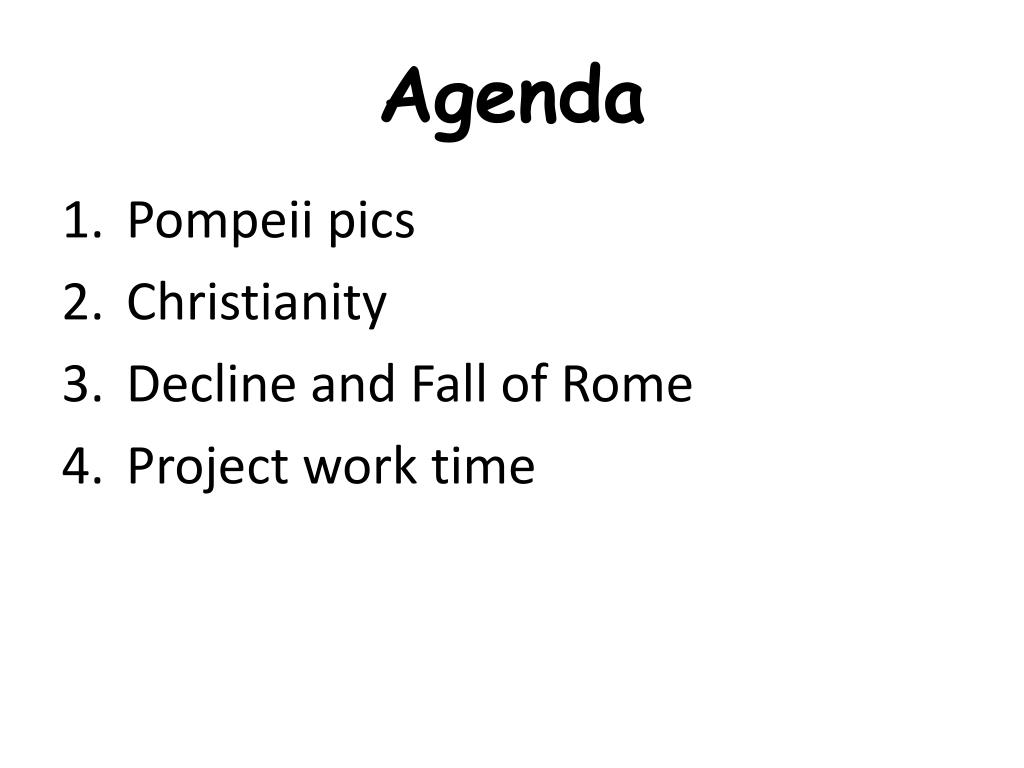 Agenda

1. Pompeii pics
2. Christianity
3. Decline and Fall of Rome
4. Project work time